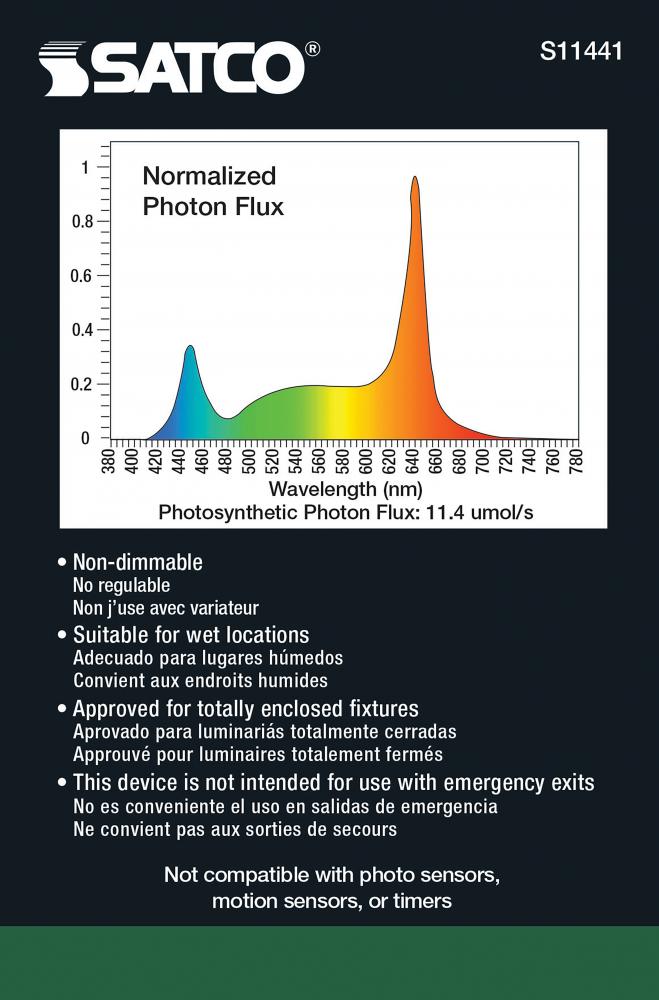 SATCO®

S11441

Normalized Photon Flux

1
0.8
0.6
0.4
0.2
0

380 400 420 440 460 480 500 520 540 560 580 600 620 640 660 680 700 720 740 760 780

Wavelength (nm)

Photosynthetic Photon Flux: 11.4 umol/s

• Non-dimmable
No regulable
Non j'use avec variateur

• Suitable for wet locations
Adecuado para lugares húmedos
Convient aux endroits humides

• Approved for totally enclosed fixtures
Aprovado para luminariás totalmente cerradas
Approuvé pour luminaires totalement fermés

• This device is not intended for use with emergency exits
No es conveniente el uso en salidas de emergencia
Ne convient pas aux sorties de secours

Not compatible with photo sensors, motion sensors, or timers